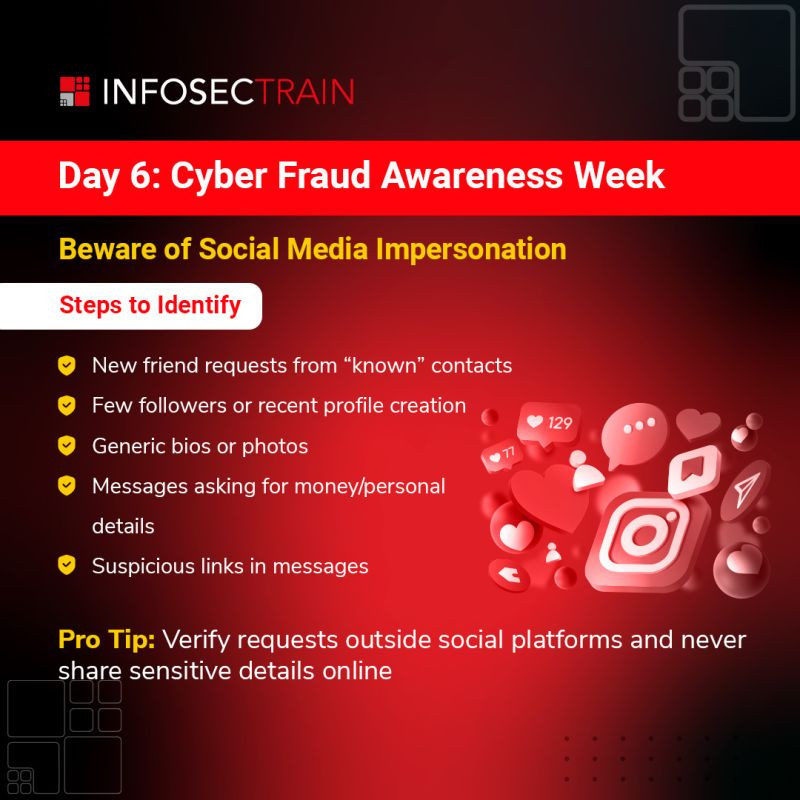 INFOSECTRAIN

Day 6: Cyber Fraud Awareness Week

Beware of Social Media Impersonation

Steps to Identify

New friend requests from “known” contacts

Few followers or recent profile creation

Generic bios or photos

Messages asking for money/personal details

Suspicious links in messages

129

77

Pro Tip: Verify requests outside social platforms and never share sensitive details online